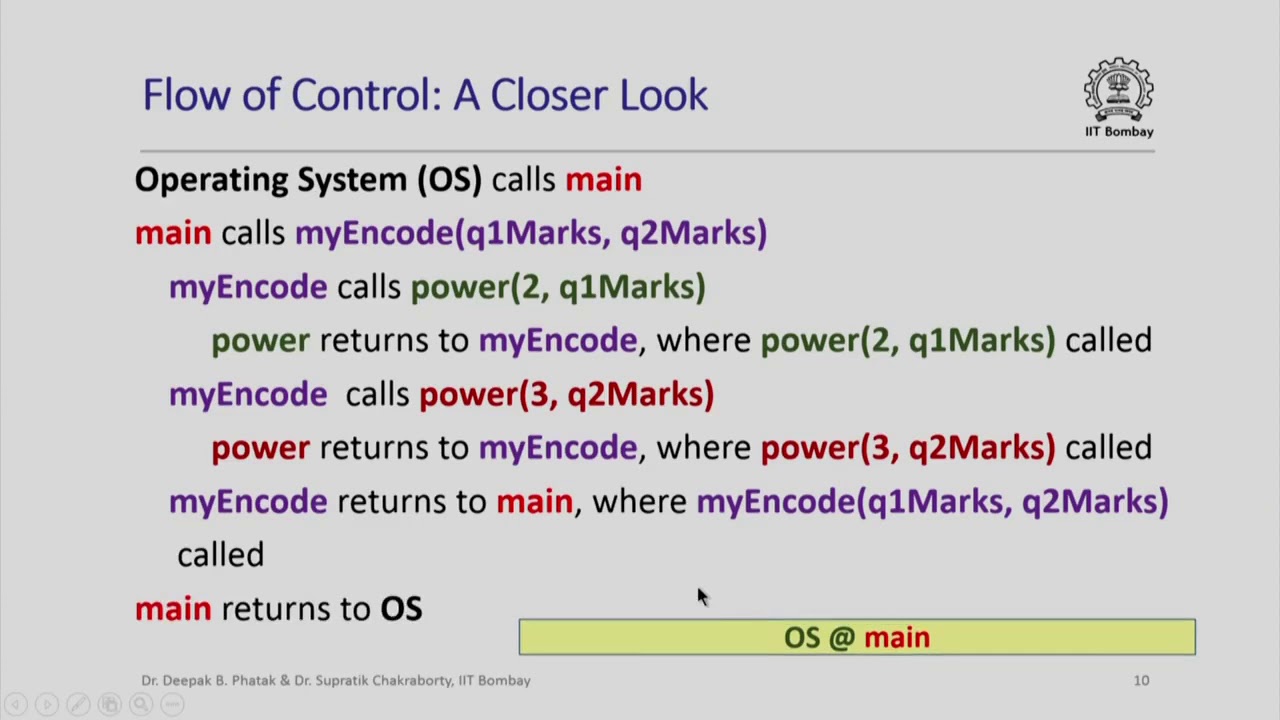 Flow of Control: A Closer Look

IIT Bombay

Operating System (OS) calls main

main calls myEncode(q1Marks, q2Marks)

myEncode calls power(2, q1Marks)

power returns to myEncode, where power(2, q1Marks) called

myEncode calls power(3, q2Marks)

power returns to myEncode, where power(3, q2Marks) called

myEncode returns to main, where myEncode(q1Marks, q2Marks) called

main returns to OS

OS @ main

Dr. Deepak B. Phatak & Dr. Supratik Chakraborty, IIT Bombay

10